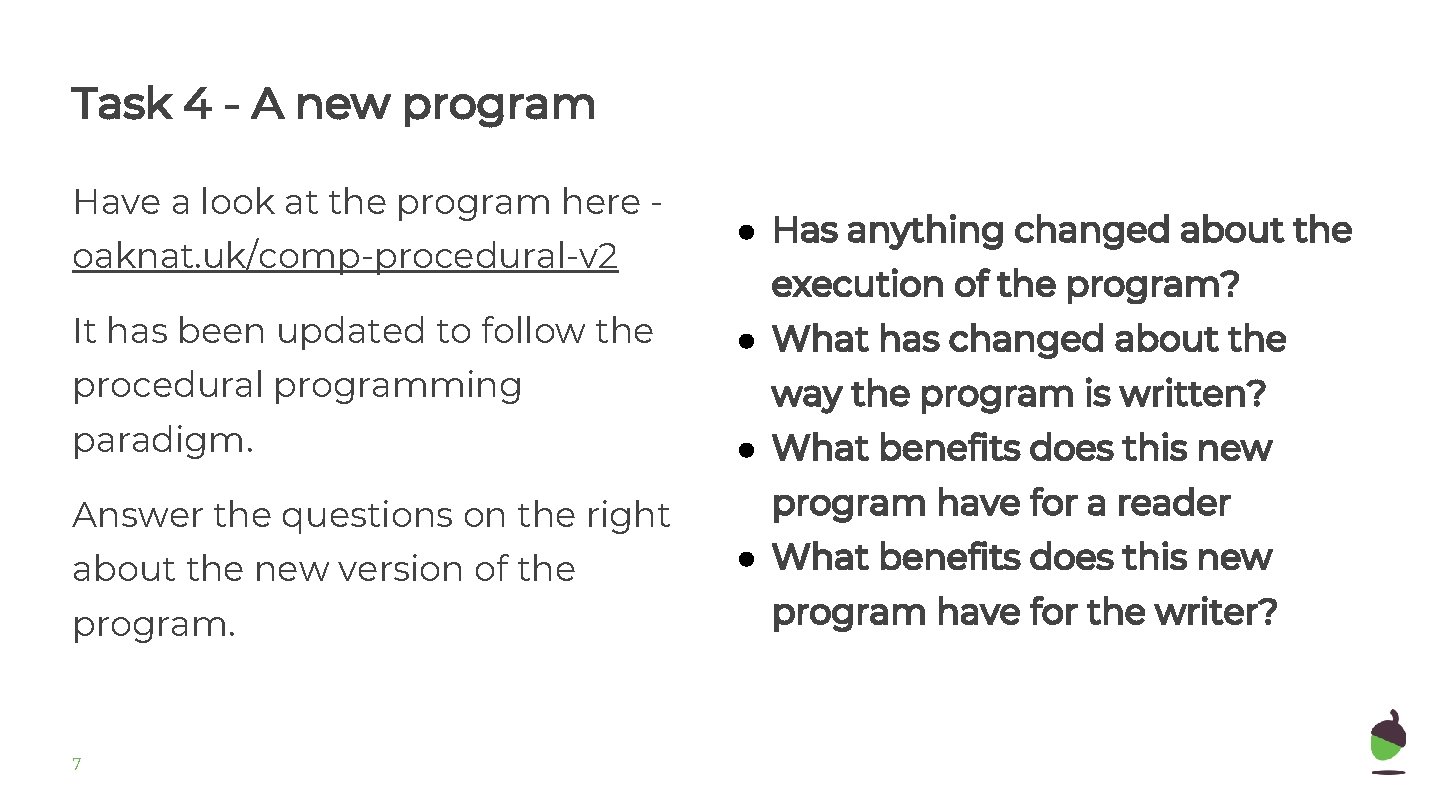 Task 4 - A new program

Have a look at the program here - oaknat.uk/comp-procedural-v2

It has been updated to follow the procedural programming paradigm.

Answer the questions on the right about the new version of the program.

● Has anything changed about the execution of the program?
● What has changed about the way the program is written?
● What benefits does this new program have for a reader
● What benefits does this new program have for the writer?

7